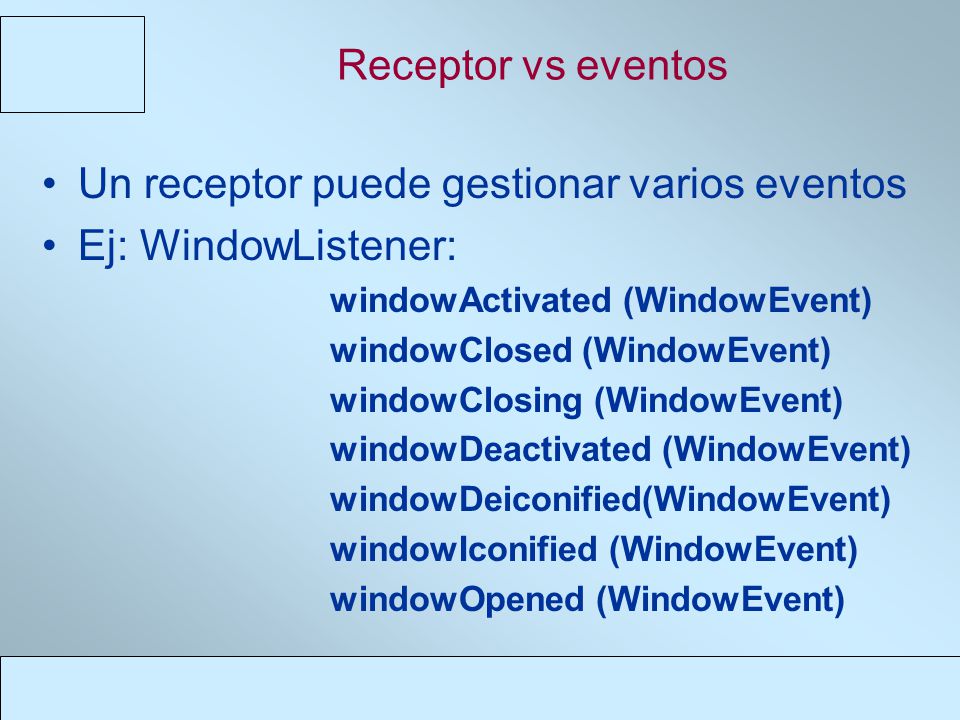 Receptor vs eventos

• Un receptor puede gestionar varios eventos
• Ej: WindowListener:

windowActivated (WindowEvent)
windowClosed (WindowEvent)
windowClosing (WindowEvent)
windowDeactivated (WindowEvent)
windowDeiconified(WindowEvent)
windowIconified (WindowEvent)
windowOpened (WindowEvent)